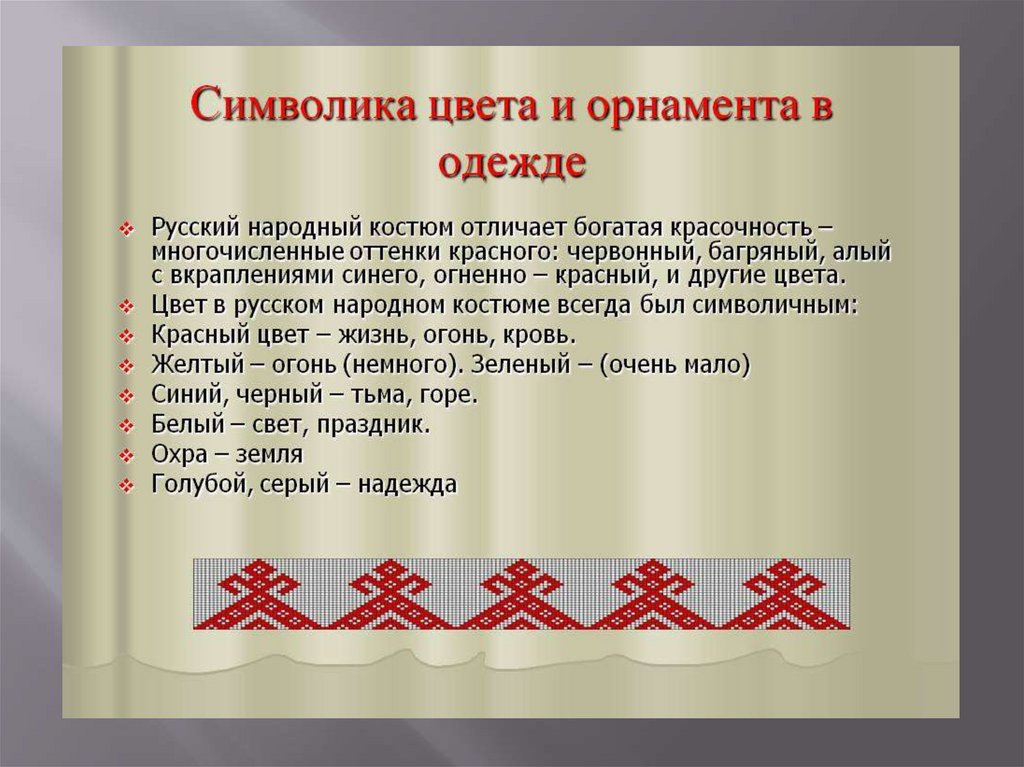 Символика цвета и орнамента в одежде

Русский народный костюм отличает богатая красочность – многочисленные оттенки красного: червонный, багряный, алый с вкраплениями синего, огненно – красный, и другие цвета.
Цвет в русском народном костюме всегда был символичным:
Красный цвет – жизнь, огонь, кровь.
Желтый – огонь (немного). Зеленый – (очень мало)
Синий, черный – тьма, горе.
Белый – свет, праздник.
Охра – земля
Голубой, серый – надежда